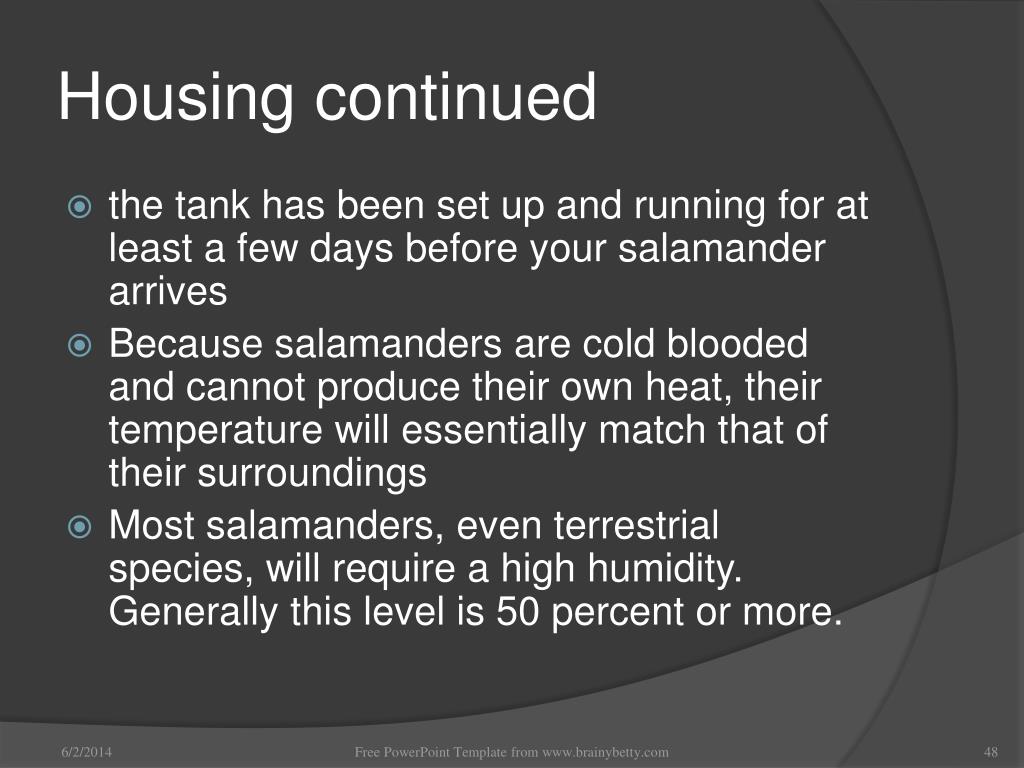 Housing continued

the tank has been set up and running for at least a few days before your salamander arrives

Because salamanders are cold blooded and cannot produce their own heat, their temperature will essentially match that of their surroundings

Most salamanders, even terrestrial species, will require a high humidity. Generally this level is 50 percent or more.

6/2/2014

Free PowerPoint Template from www.brainybetty.com

48